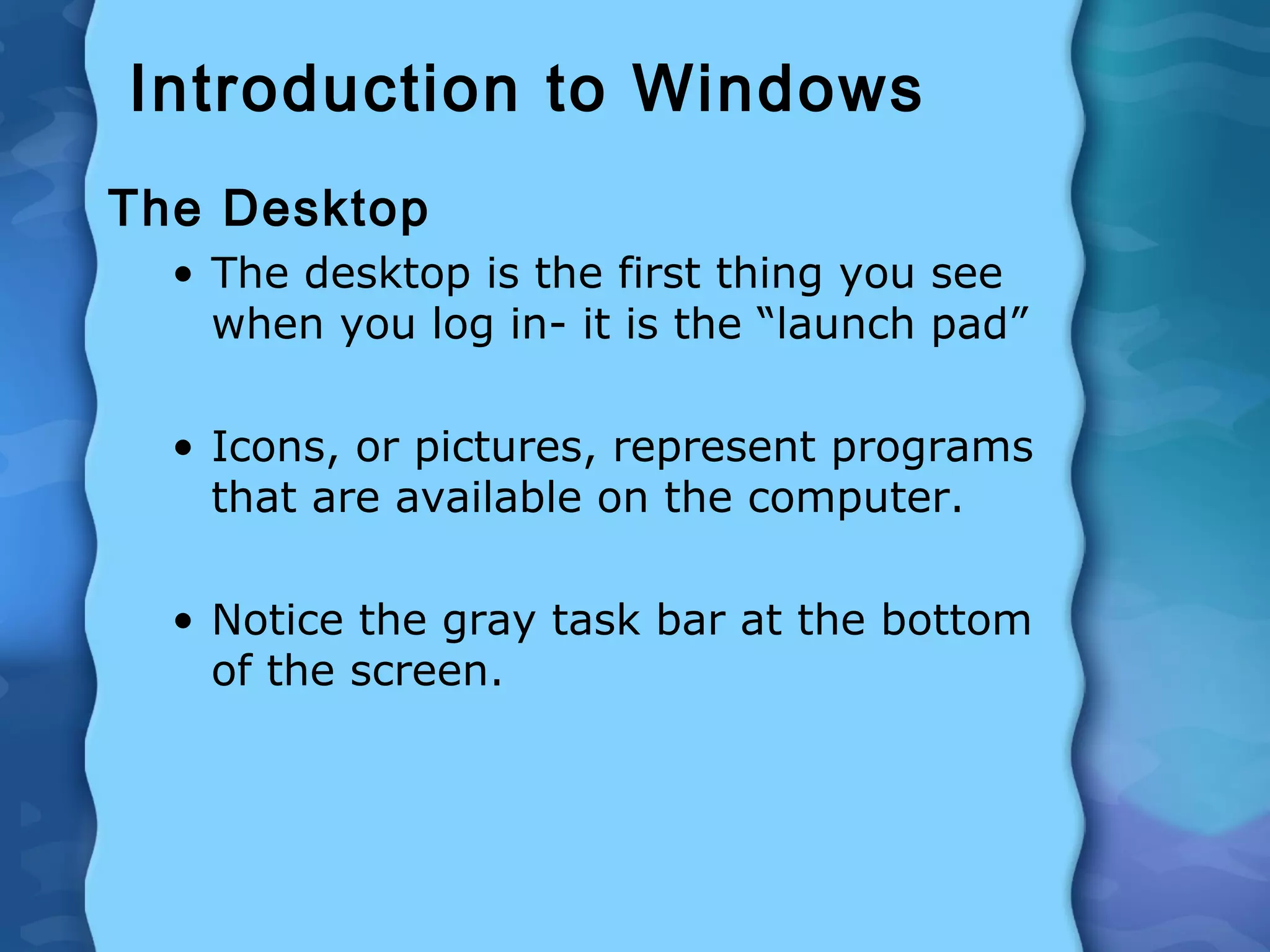 Introduction to Windows

The Desktop

• The desktop is the first thing you see when you log in- it is the “launch pad”

• Icons, or pictures, represent programs that are available on the computer.

• Notice the gray task bar at the bottom of the screen.